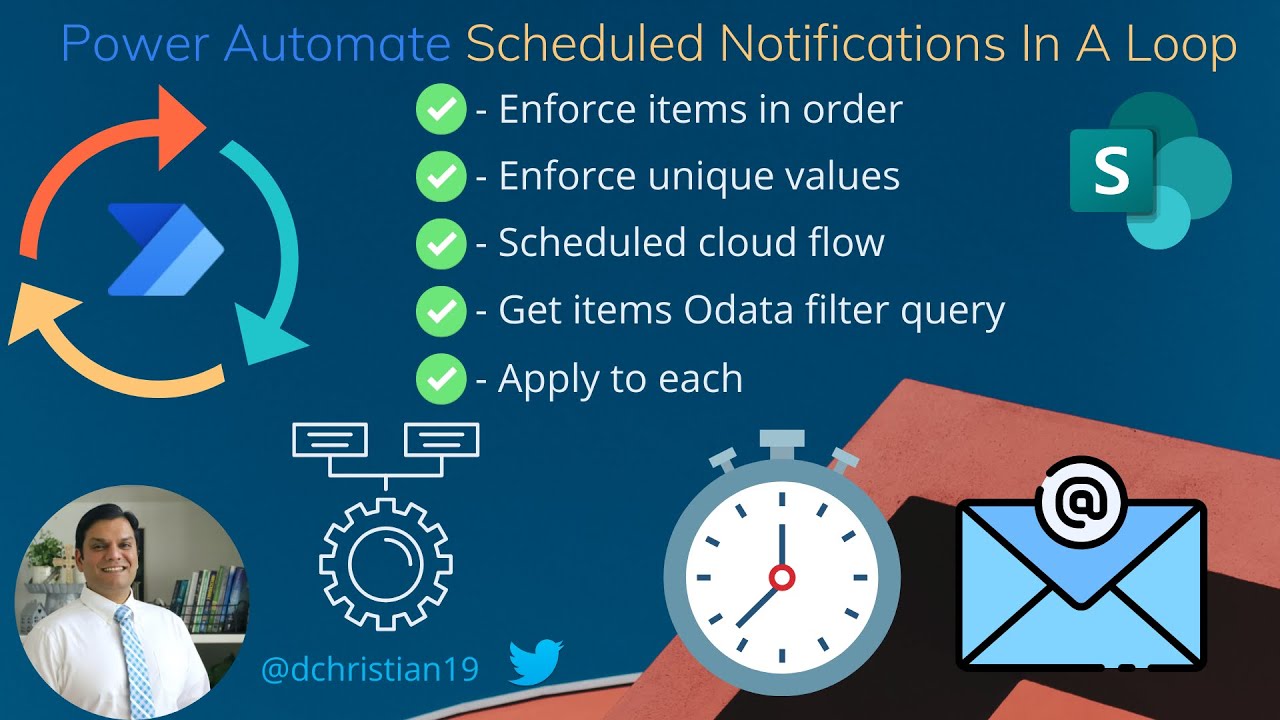 Power Automate Scheduled Notifications In A Loop

- Enforce items in order
- Enforce unique values
- Scheduled cloud flow
- Get items Odata filter query
- Apply to each

S

@

@dchristian19